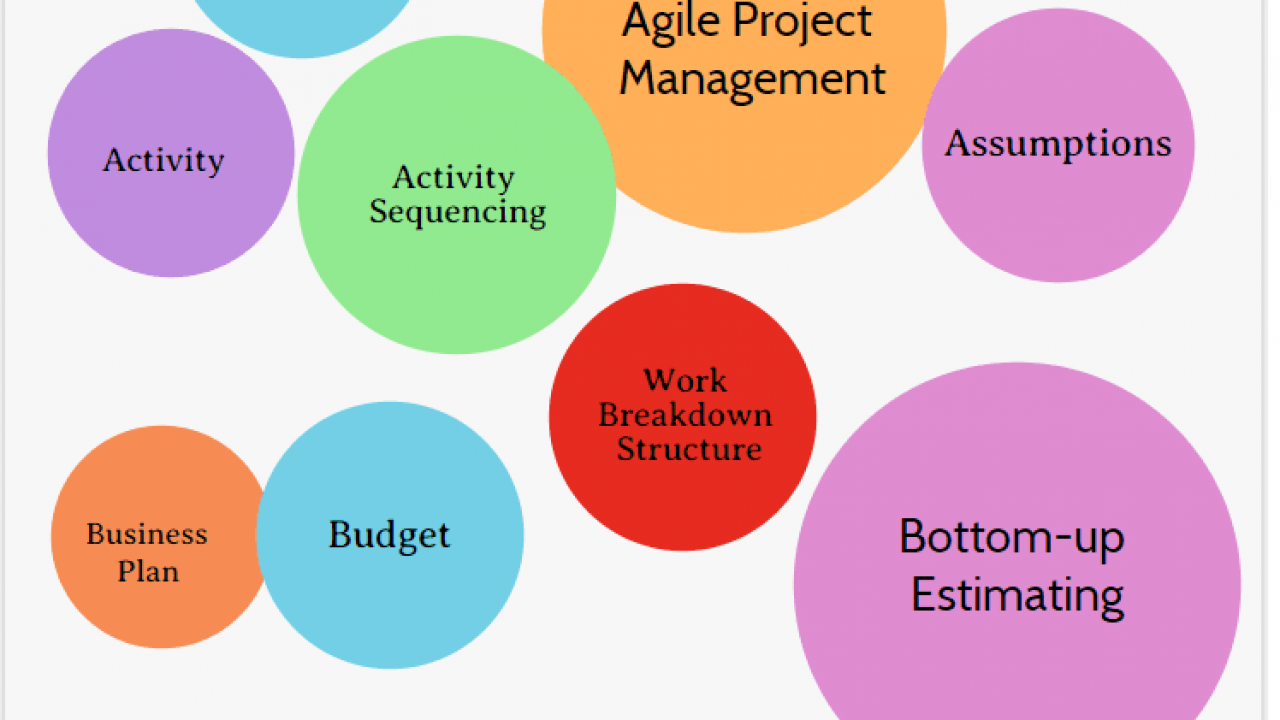 Agile Project Management

Activity

Activity Sequencing

Assumptions

Work Breakdown Structure

Business Plan

Budget

Bottom-up Estimating